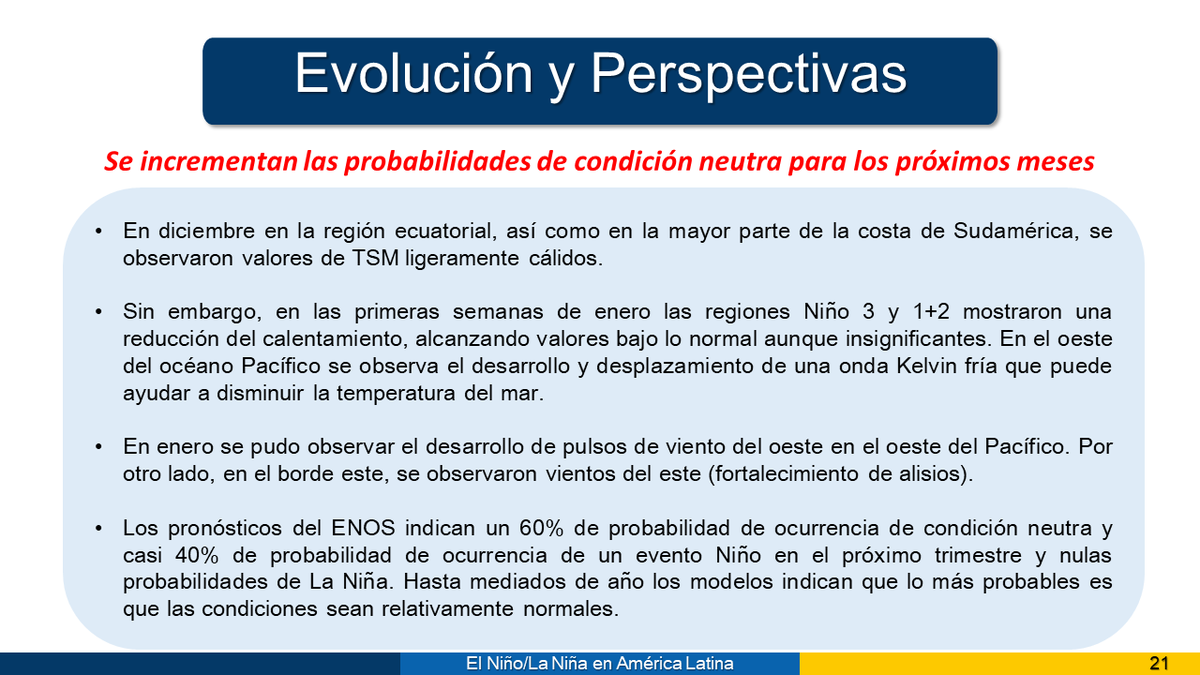 Evolución y Perspectivas

Se incrementan las probabilidades de condición neutra para los próximos meses

• En diciembre en la región ecuatorial, así como en la mayor parte de la costa de Sudamérica, se observaron valores de TSM ligeramente cálidos.

• Sin embargo, en las primeras semanas de enero las regiones Niño 3 y 1+2 mostraron una reducción del calentamiento, alcanzando valores bajo lo normal aunque insignificantes. En el oeste del océano Pacífico se observa el desarrollo y desplazamiento de una onda Kelvin fría que puede ayudar a disminuir la temperatura del mar.

• En enero se pudo observar el desarrollo de pulsos de viento del oeste en el oeste del Pacífico. Por otro lado, en el borde este, se observaron vientos del este (fortalecimiento de alisios).

• Los pronósticos del ENOS indican un 60% de probabilidad de ocurrencia de condición neutra y casi 40% de probabilidad de ocurrencia de un evento Niño en el próximo trimestre y nulas probabilidades de La Niña. Hasta mediados de año los modelos indican que lo más probables es que las condiciones sean relativamente normales.

El Niño/La Niña en América Latina

21